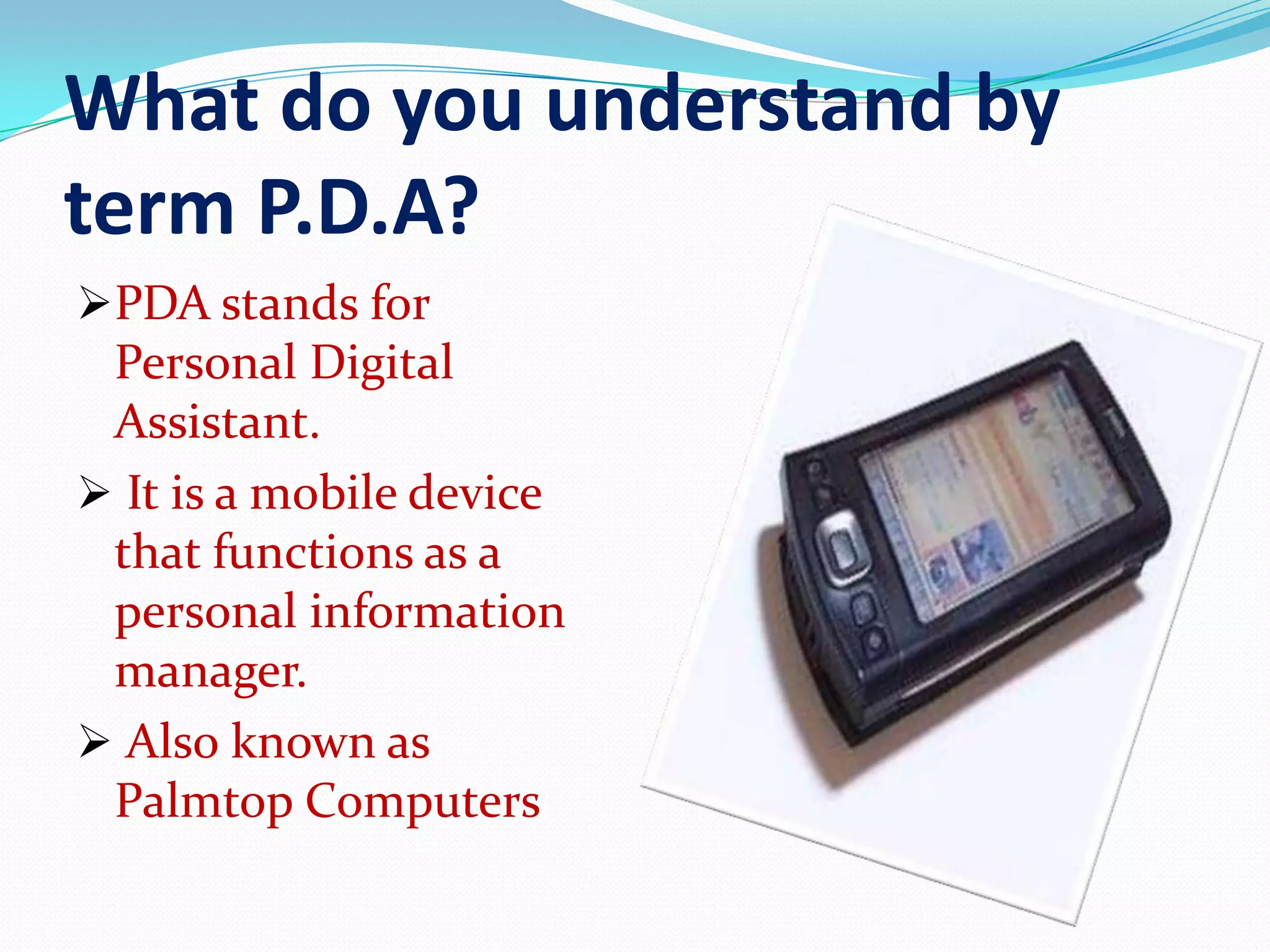 What do you understand by term P.D.A?

➢PDA stands for Personal Digital Assistant.

➢ It is a mobile device that functions as a personal information manager.

➢ Also known as Palmtop Computers